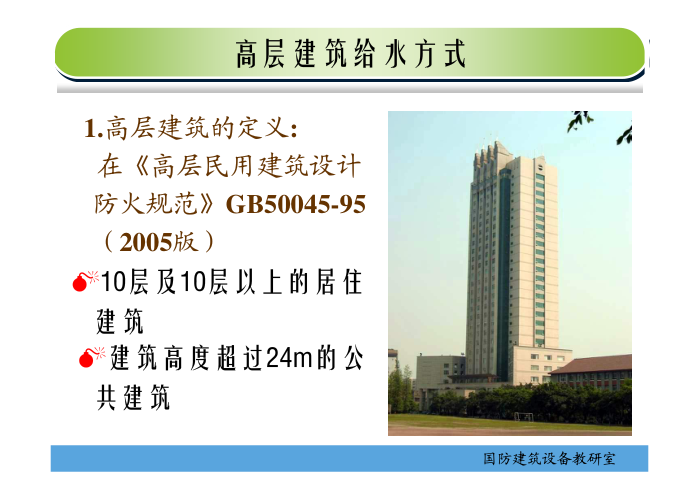 高层建筑给水方式

1.高层建筑的定义:
在《高层民用建筑设计防火规范》GB50045-95（2005版）

10层及10层以上的居住建筑

建筑高度超过24m的公共建筑

国防建筑设备教研室